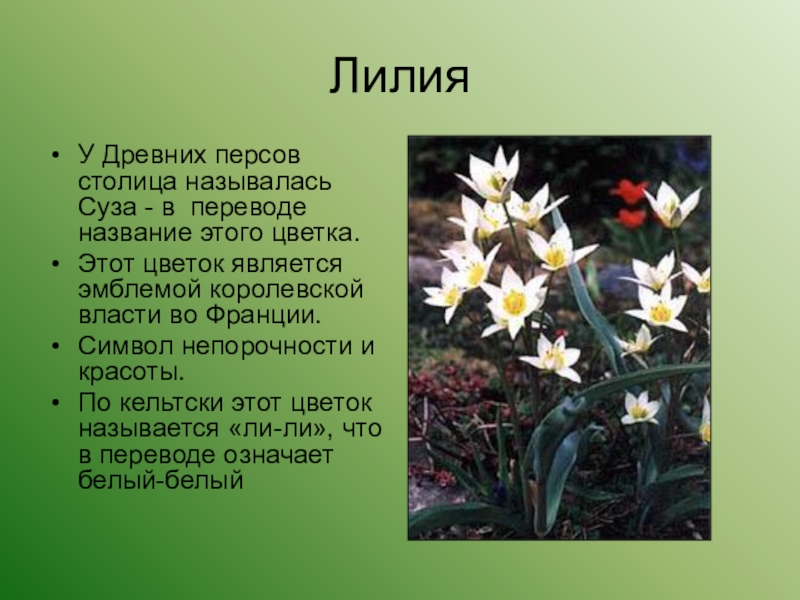 Лилия

• У Древних персов столица называлась Суза - в переводе название этого цветка.
• Этот цветок является эмблемой королевской власти во Франции.
• Символ непорочности и красоты.
• По кельтски этот цветок называется «ли-ли», что в переводе означает белый-белый